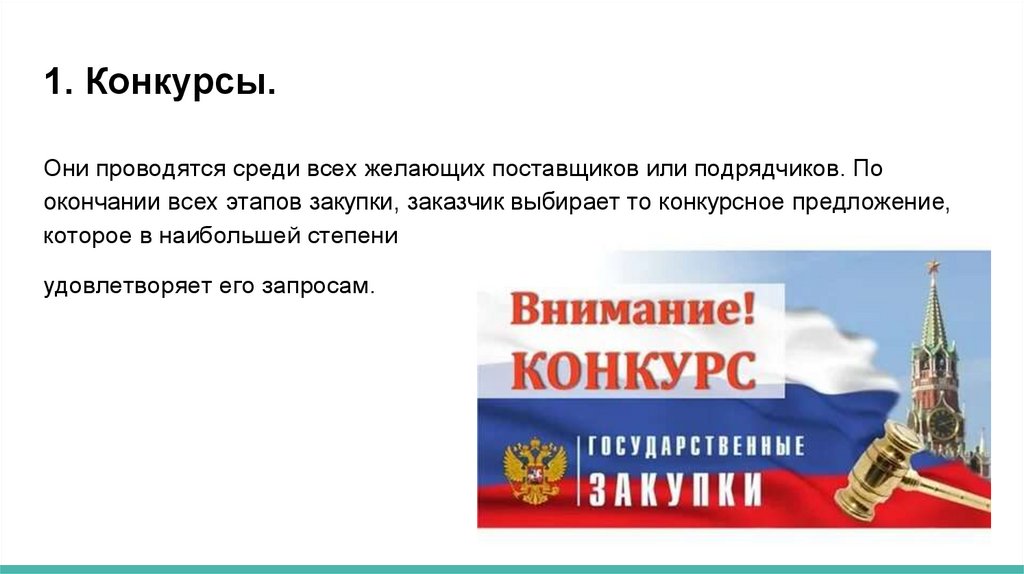 1. Конкурсы.

Они проводятся среди всех желающих поставщиков или подрядчиков. По окончании всех этапов закупки, заказчик выбирает то конкурсное предложение, которое в наибольшей степени

удовлетворяет его запросам.

Внимание!
КОНКУРС

ГОСУДАРСТВЕННЫЕ
ЗАКУПКИ